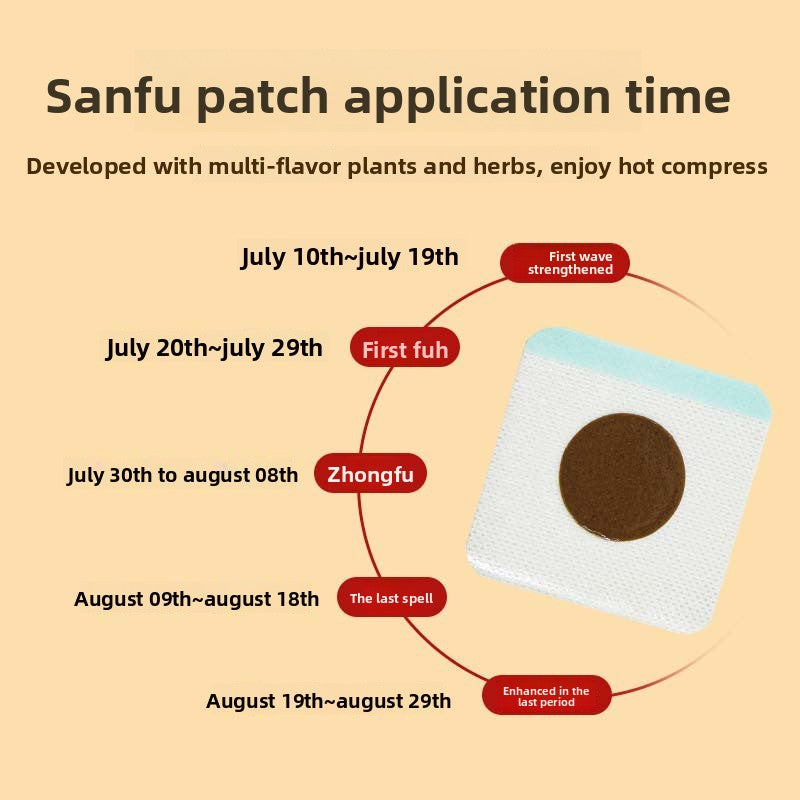 Sanfu patch application time

Developed with multi-flavor plants and herbs, enjoy hot compress

July 10th~july 19th
First wave strengthened

July 20th~july 29th
First fuh

July 30th to august 08th
Zhongfu

August 09th~august 18th
The last spell

August 19th~august 29th
Enhanced in the last period